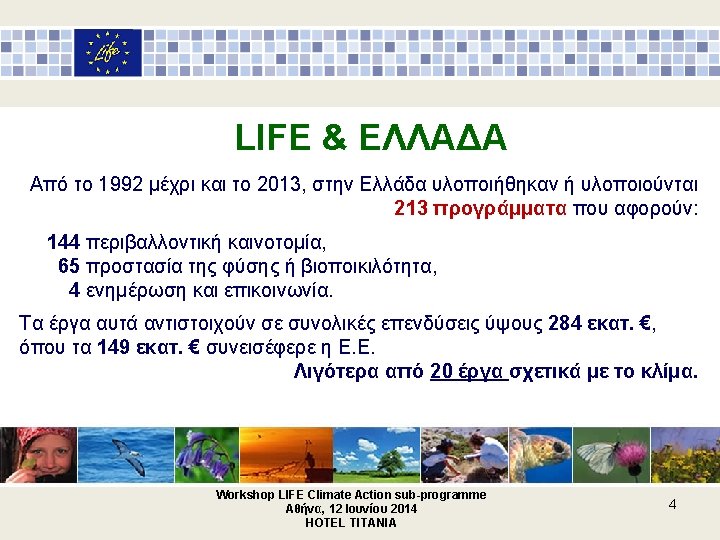 Life

LIFE & ΕΛΛΑΔΑ

Από το 1992 μέχρι και το 2013, στην Ελλάδα υλοποιήθηκαν ή υλοποιούνται 213 προγράμματα που αφορούν:

144 περιβαλλοντική καινοτομία,
65 προστασία της φύσης ή βιοποικιλότητα,
4 ενημέρωση και επικοινωνία.

Τα έργα αυτά αντιστοιχούν σε συνολικές επενδύσεις ύψους 284 εκατ. €, όπου τα 149 εκατ. € συνεισέφερε η Ε.Ε.

Λιγότερα από 20 έργα σχετικά με το κλίμα.

Workshop LIFE Climate Action sub-programme
Αθήνα, 12 Ιουνίου 2014
HOTEL TITANIA

4